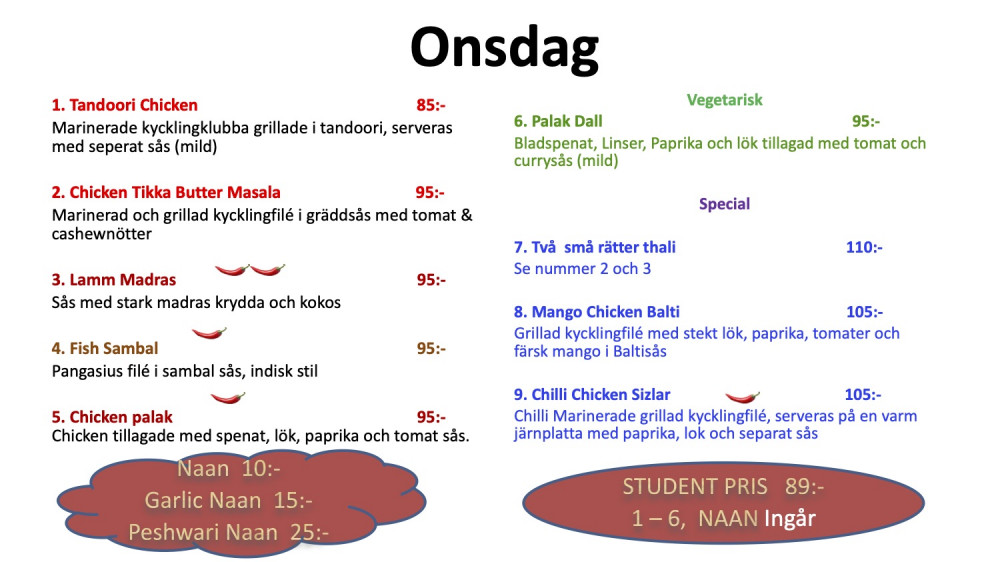 Onsdag

1. Tandoori Chicken 85:-
Marinerade kycklingklubba grillade i tandoori, serveras med seperat sås (mild)

2. Chicken Tikka Butter Masala 95:-
Marinerad och grillad kycklingfilé i gräddsås med tomat & cashewnötter

3. Lamm Madras 95:-
Sås med stark madras krydda och kokos

4. Fish Sambal 95:-
Pangasius filé i sambal sås, indisk stil

5. Chicken palak 95:-
Chicken tillagade med spenat, lök, paprika och tomat sås.

Naan 10:-
Garlic Naan 15:-
Peshwari Naan 25:-

Vegetarisk
6. Palak Dall 95:-
Bladspenat, Linser, Paprika och lök tillagad med tomat och currysås (mild)

Special

7. Två små rätter thali 110:-
Se nummer 2 och 3

8. Mango Chicken Balti 105:-
Grillad kycklingfilé med stekt lök, paprika, tomater och färsk mango i Baltisås

9. Chilli Chicken Sizlar 105:-
Chilli Marinerade grillad kycklingfilé, serveras på en varm järnplatta med paprika, lok och separat sås

STUDENT PRIS 89:-
1 – 6, NAAN Ingår